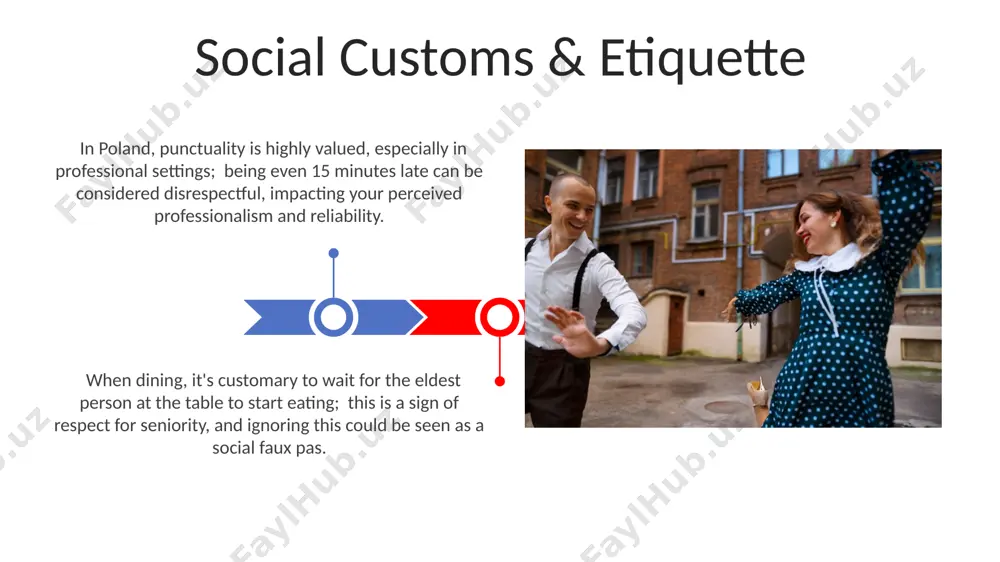 Social Customs & Etiquette

In Poland, punctuality is highly valued, especially in professional settings;  being even 15 minutes late can be considered disrespectful, impacting your perceived professionalism and reliability.

When dining, it's customary to wait for the eldest person at the table to start eating;  this is a sign of respect for seniority, and ignoring this could be seen as a social faux pas.

FaylHub.uz
FaylHub.uz
FaylHub.uz
FaylHub.uz
FaylHub.uz
FaylHub.uz